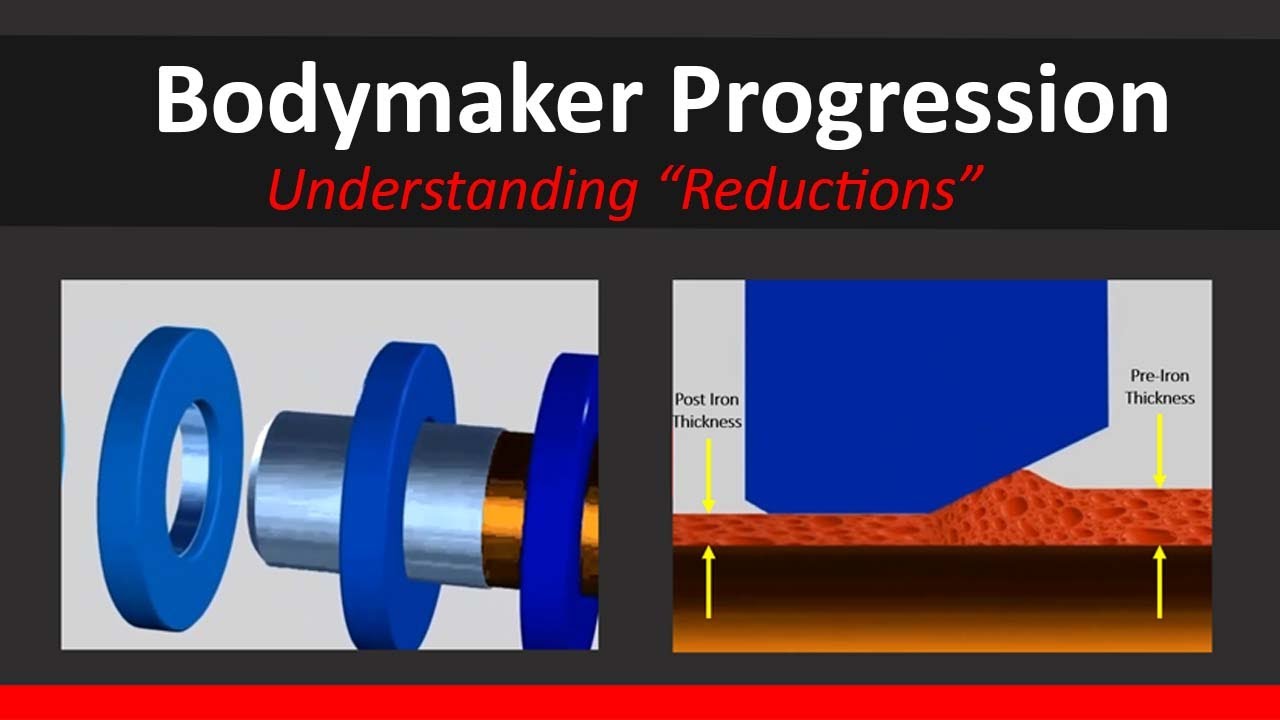 Bodymaker Progression
Understanding “Reductions”

Post Iron Thickness

Pre-Iron Thickness